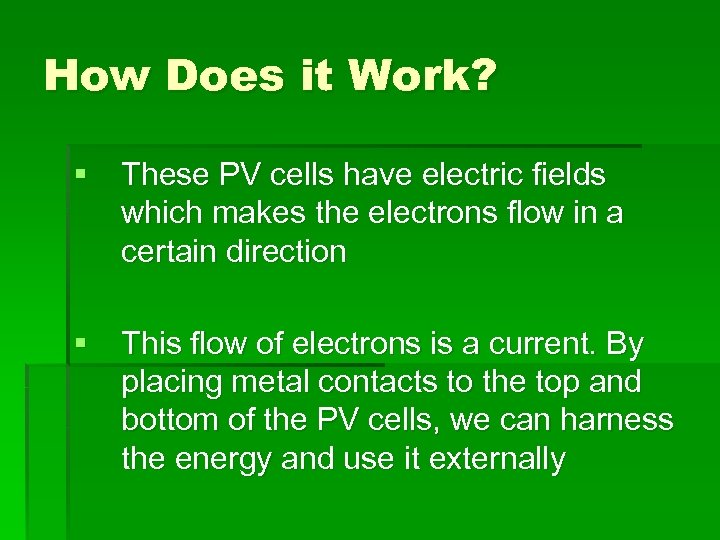 How Does it Work?

▪ These PV cells have electric fields which makes the electrons flow in a certain direction

▪ This flow of electrons is a current. By placing metal contacts to the top and bottom of the PV cells, we can harness the energy and use it externally